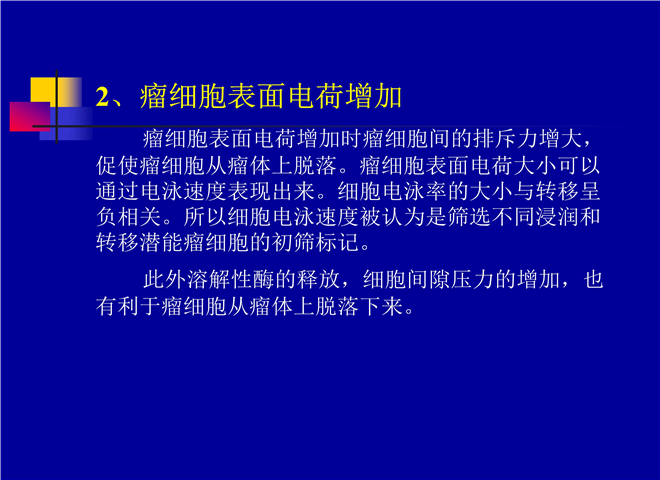 2、瘤细胞表面电荷增加

瘤细胞表面电荷增加时瘤细胞间的排斥力增大，促使瘤细胞从瘤体上脱落。瘤细胞表面电荷大小可以通过电泳速度表现出来。细胞电泳率的大小与转移呈负相关。所以细胞电泳速度被认为是筛选不同浸润和转移潜能瘤细胞的初筛标记。

此外溶解性酶的释放，细胞间隙压力的增加，也有利于瘤细胞从瘤体上脱落下来。